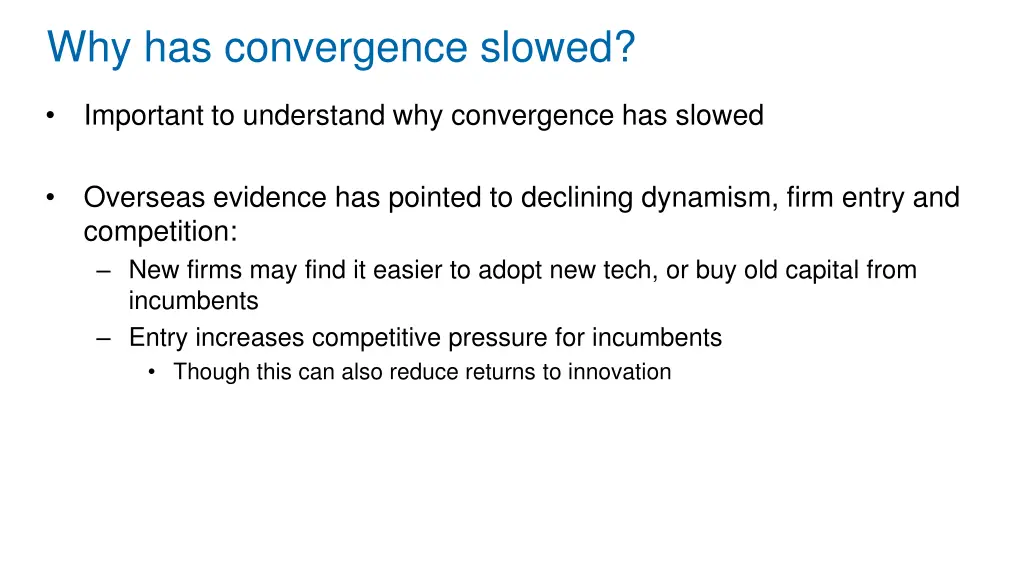 Why has convergence slowed?

• Important to understand why convergence has slowed

• Overseas evidence has pointed to declining dynamism, firm entry and competition:
– New firms may find it easier to adopt new tech, or buy old capital from incumbents
– Entry increases competitive pressure for incumbents
• Though this can also reduce returns to innovation